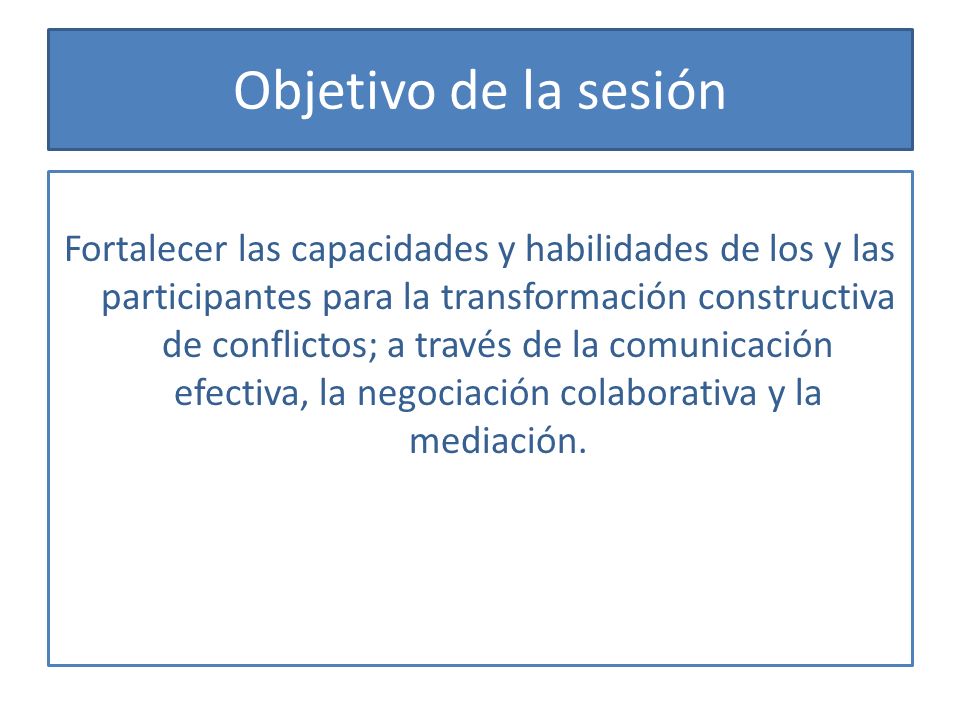 Objetivo de la sesión

Fortalecer las capacidades y habilidades de los y las participantes para la transformación constructiva de conflictos; a través de la comunicación efectiva, la negociación colaborativa y la mediación.